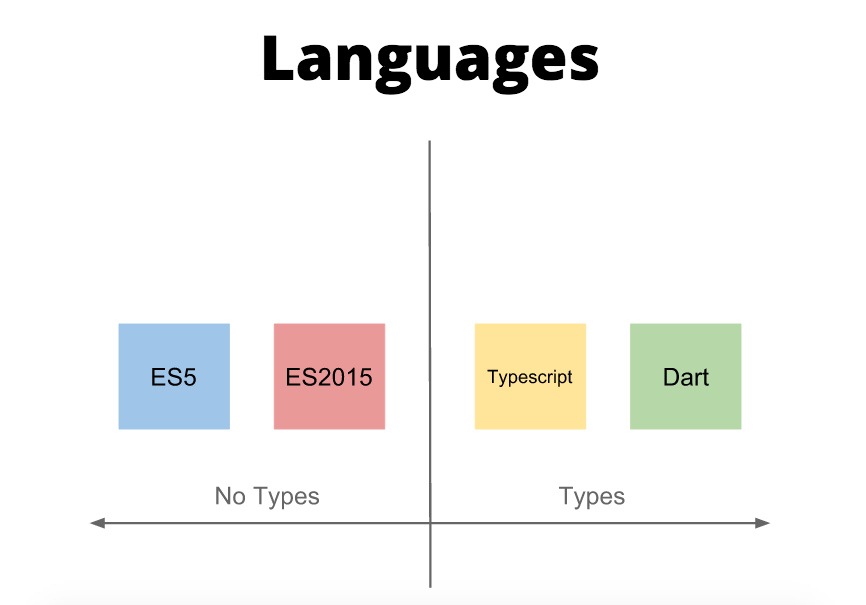 Languages

ES5

ES2015

Typescript

Dart

No Types

Types